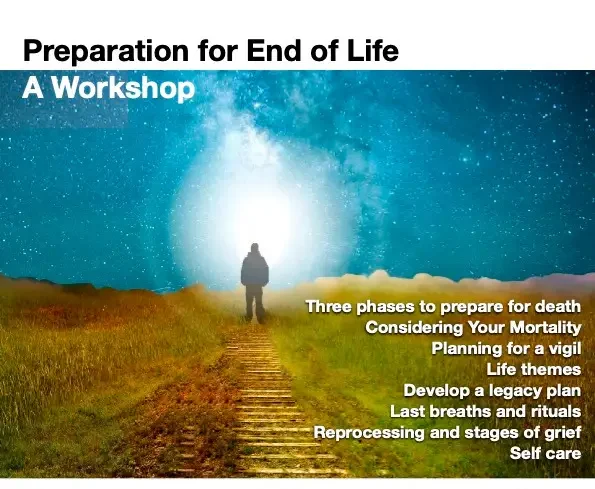 Preparation for End of Life

A Workshop

Three phases to prepare for death
Considering Your Mortality
Planning for a vigil
Life themes
Develop a legacy plan
Last breaths and rituals
Reprocessing and stages of grief
Self care